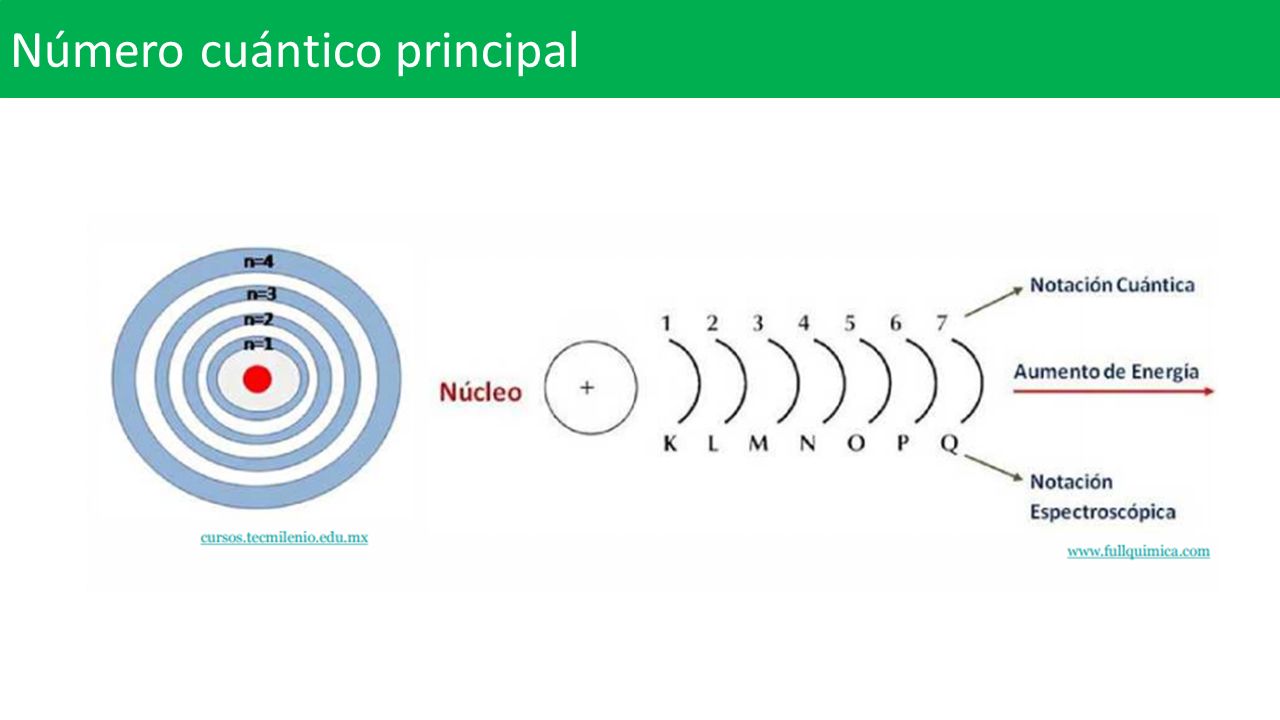 Número cuántico principal

n=4
n=3
n=2
n=1

cursos.tecmilenio.edu.mx

Núcleo
+

1 2 3 4 5 6 7
K L M N O P Q

Notación Cuántica
Aumento de Energía
Notación Espectroscópica

www.fullquimica.com